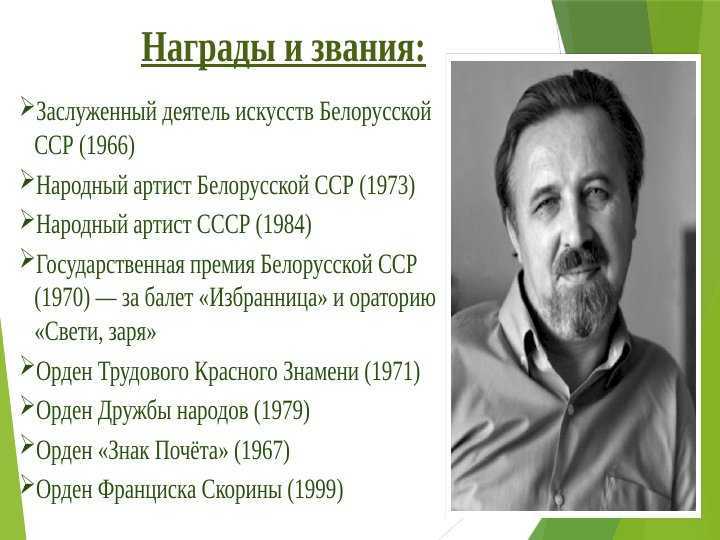 Награды и звания:

➢Заслуженный деятель искусств Белорусской ССР (1966)

➢Народный артист Белорусской ССР (1973)

➢Народный артист СССР (1984)

➢Государственная премия Белорусской ССР (1970) — за балет «Избранница» и ораторию «Свети, заря»

➢Орден Трудового Красного Знамени (1971)

➢Орден Дружбы народов (1979)

➢Орден «Знак Почёта» (1967)

➢Орден Франциска Скорины (1999)